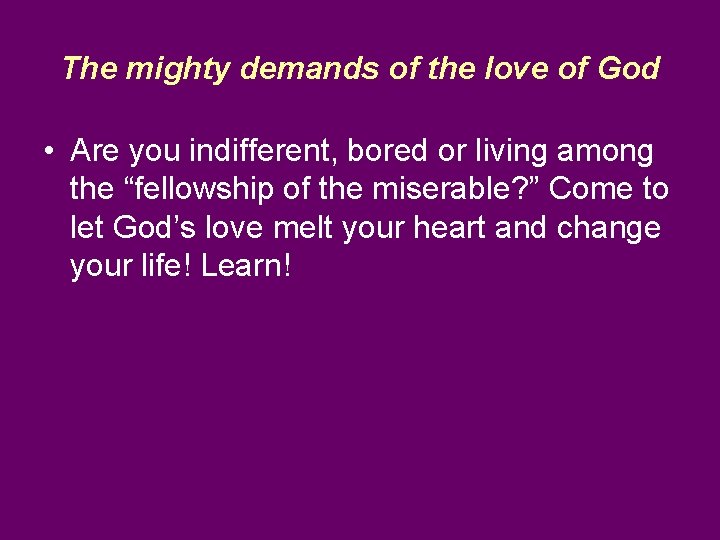 The mighty demands of the love of God

• Are you indifferent, bored or living among the “fellowship of the miserable?” Come to let God’s love melt your heart and change your life! Learn!